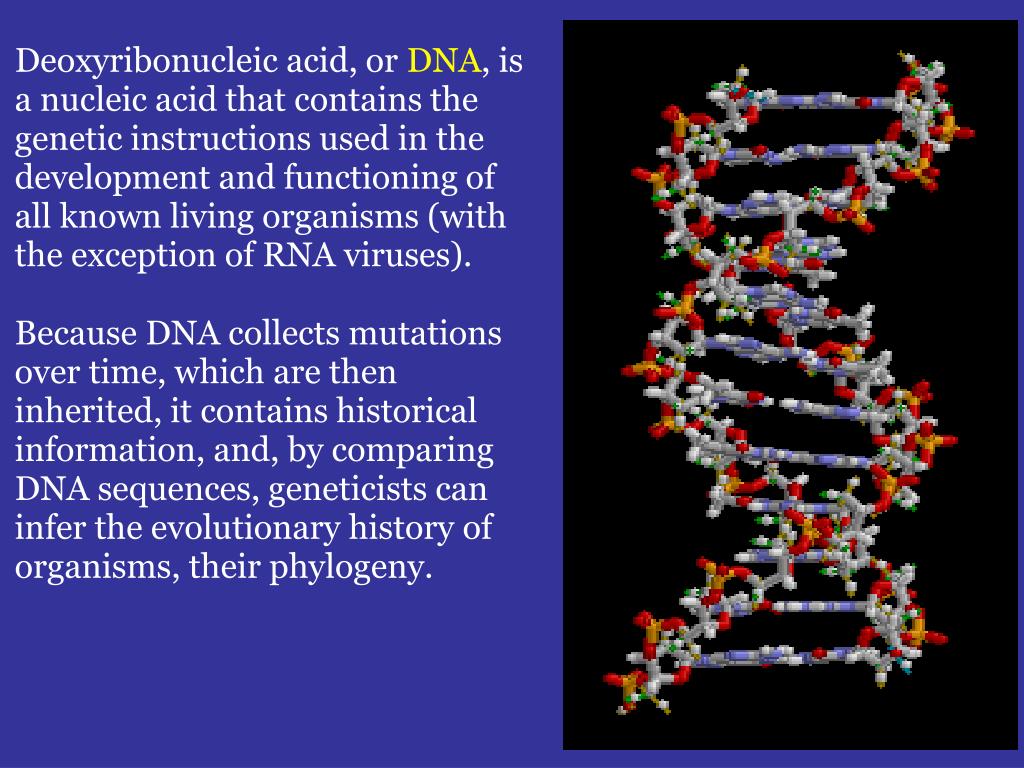 Deoxyribonucleic acid, or DNA, is a nucleic acid that contains the genetic instructions used in the development and functioning of all known living organisms (with the exception of RNA viruses).

Because DNA collects mutations over time, which are then inherited, it contains historical information, and, by comparing DNA sequences, geneticists can infer the evolutionary history of organisms, their phylogeny.